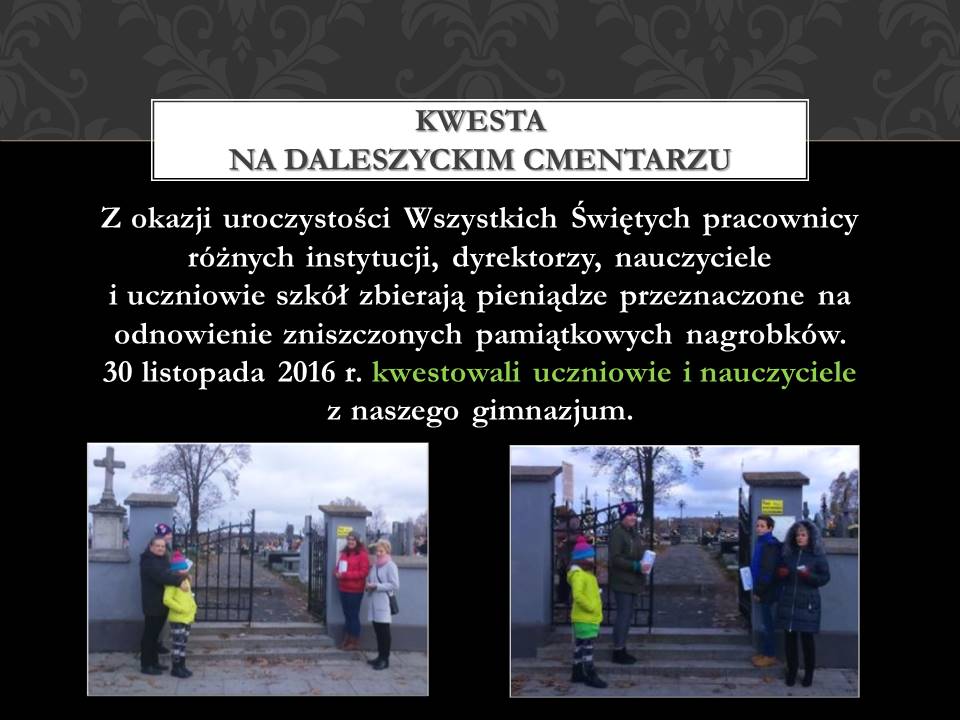 KWESTA
NA DALESZYCKIM CMENTARZU

Z okazji uroczystości Wszystkich Świętych pracownicy różnych instytucji, dyrektorzy, nauczyciele i uczniowie szkół zbierają pieniądze przeznaczone na odnowienie zniszczonych pamiątkowych nagrobków. 30 listopada 2016 r. kwestowali uczniowie i nauczyciele z naszego gimnazjum.